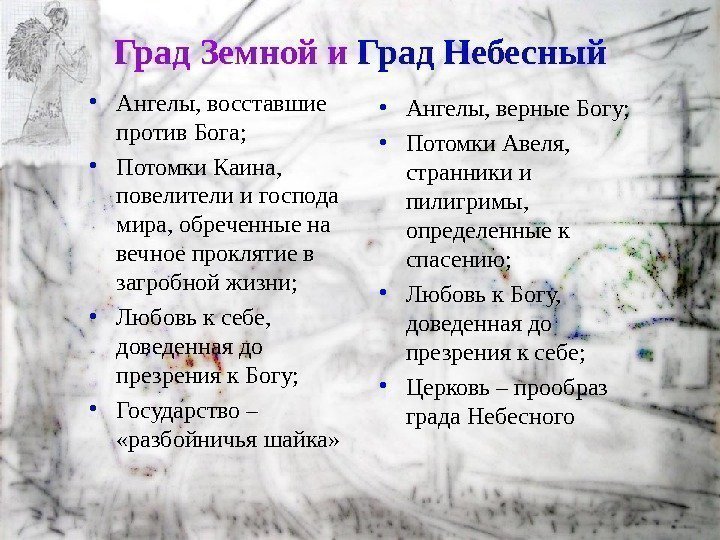 Град Земной и Град Небесный

• Ангелы, восставшие против Бога;
• Потомки Каина, повелители и господа мира, обреченные на вечное проклятие в загробной жизни;
• Любовь к себе, доведенная до презрения к Богу;
• Государство – «разбойничья шайка»

• Ангелы, верные Богу;
• Потомки Авеля, странники и пилигримы, определенные к спасению;
• Любовь к Богу, доведенная до презрения к себе;
• Церковь – прообраз града Небесного